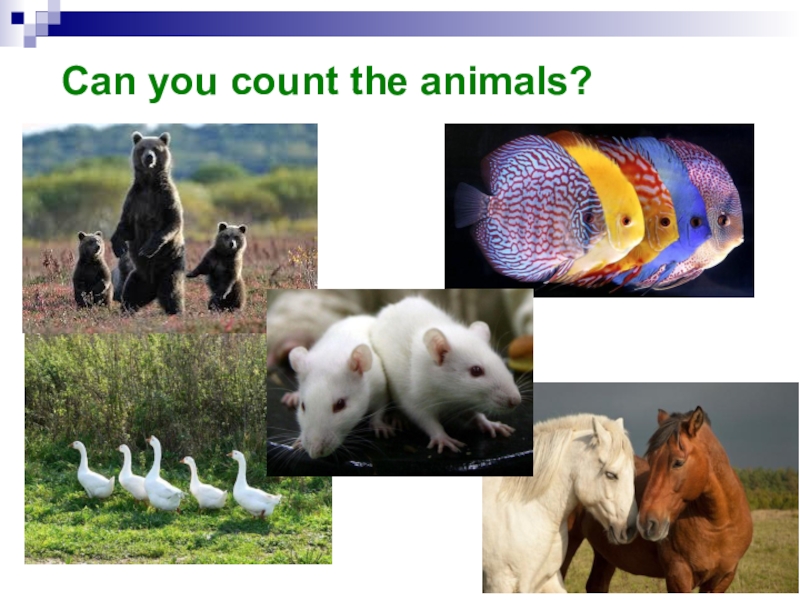 Can you count the animals?